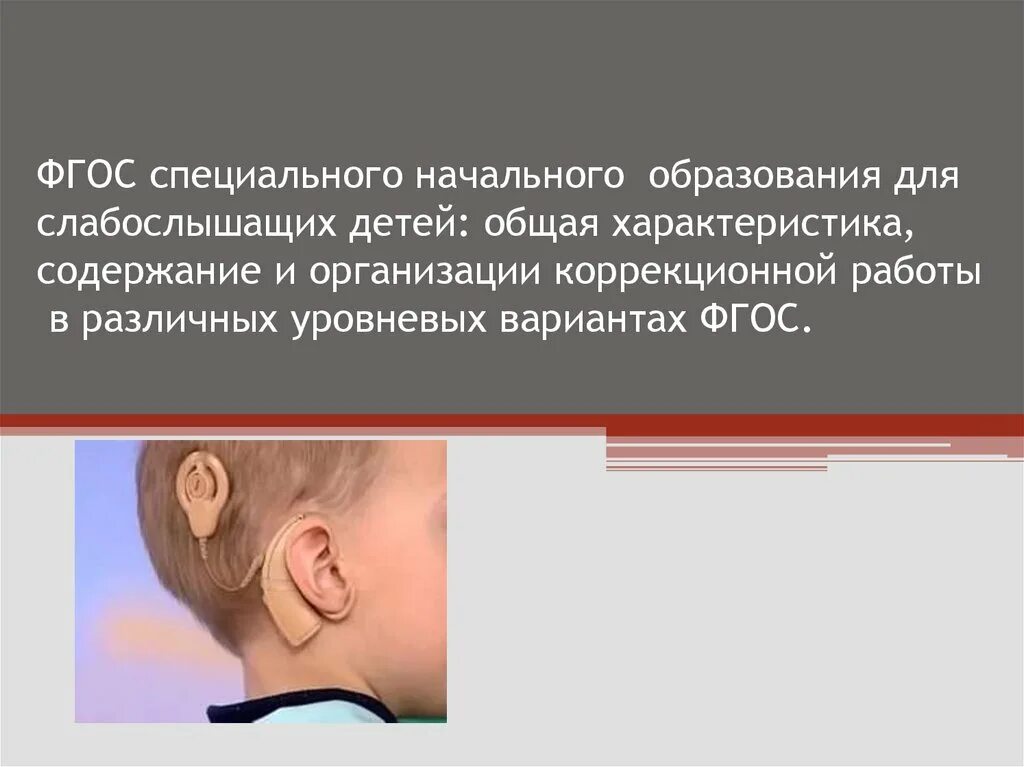 ФГОС специального начального образования для слабослышащих детей: общая характеристика, содержание и организации коррекционной работы в различных уровневых вариантах ФГОС.